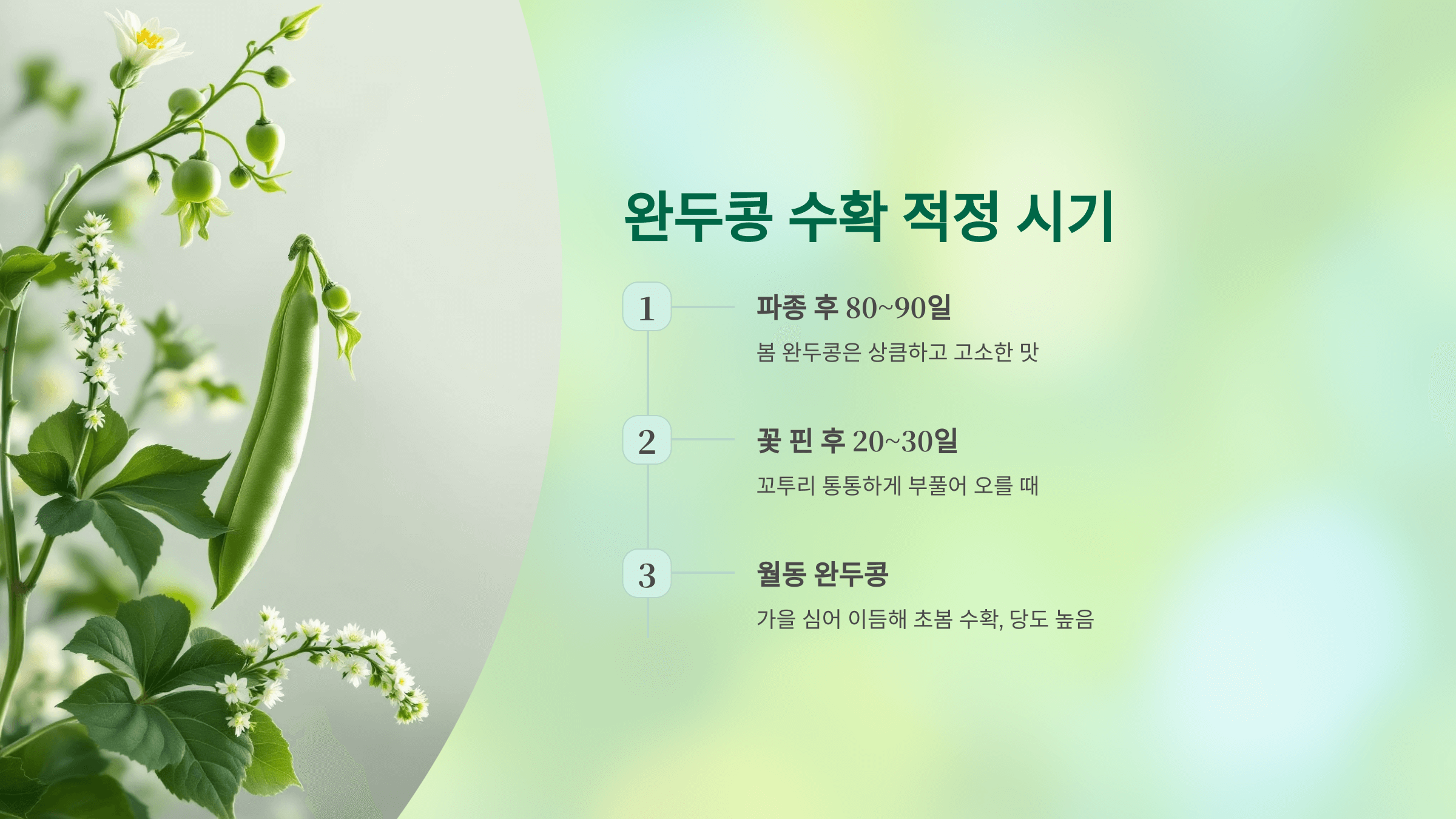 완두콩 수확 적정 시기

1

파종 후 80~90일

봄 완두콩은 상큼하고 고소한 맛

2

꽃 핀 후 20~30일

꼬투리 통통하게 부풀어 오를 때

3

월동 완두콩

가을 심어 이듬해 초봄 수확, 당도 높음